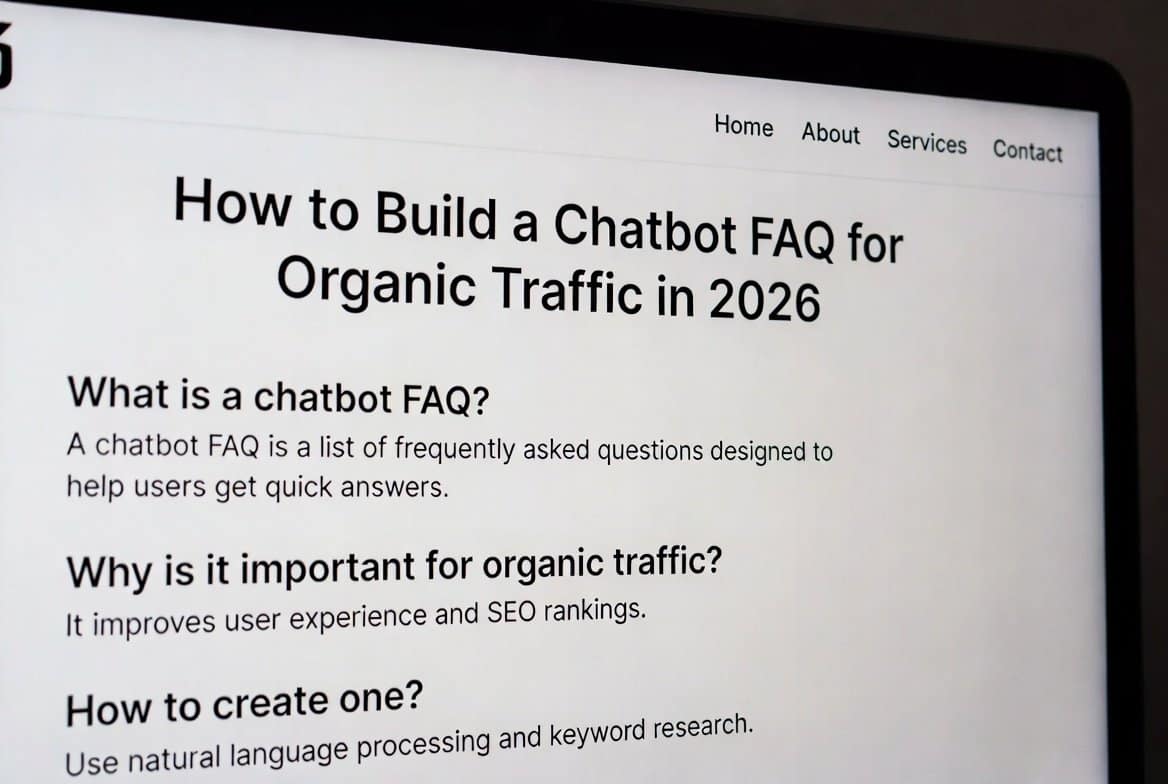 Home About Services Contact

How to Build a Chatbot FAQ for Organic Traffic in 2026

What is a chatbot FAQ?

A chatbot FAQ is a list of frequently asked questions designed to help users get quick answers.

Why is it important for organic traffic?

It improves user experience and SEO rankings.

How to create one?

Use natural language processing and keyword research.